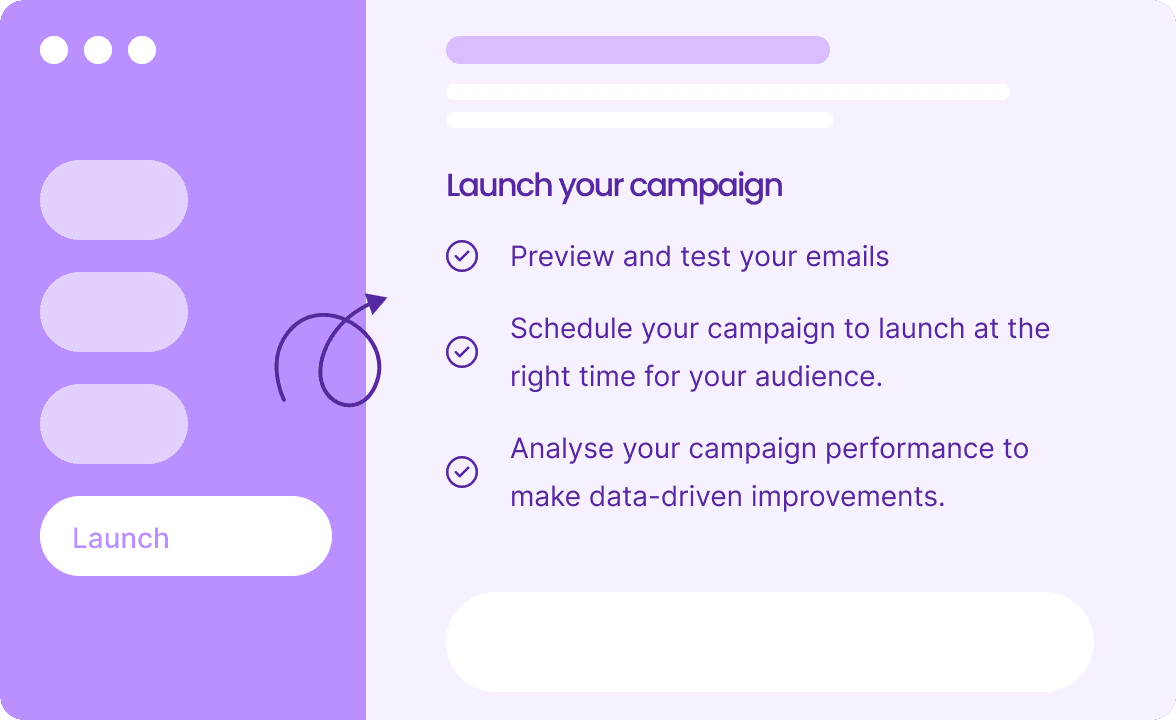 Launch

Launch your campaign

Preview and test your emails

Schedule your campaign to launch at the right time for your audience.

Analyse your campaign performance to make data-driven improvements.